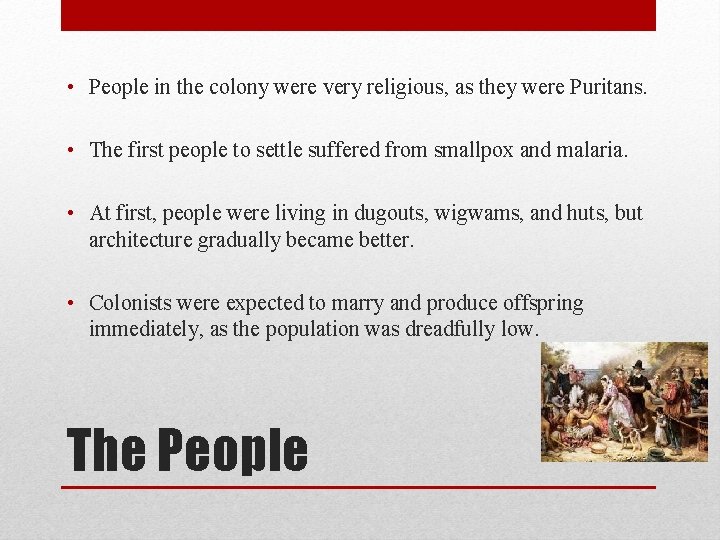 • People in the colony were very religious, as they were Puritans.

• The first people to settle suffered from smallpox and malaria.

• At first, people were living in dugouts, wigwams, and huts, but architecture gradually became better.

• Colonists were expected to marry and produce offspring immediately, as the population was dreadfully low.

The People